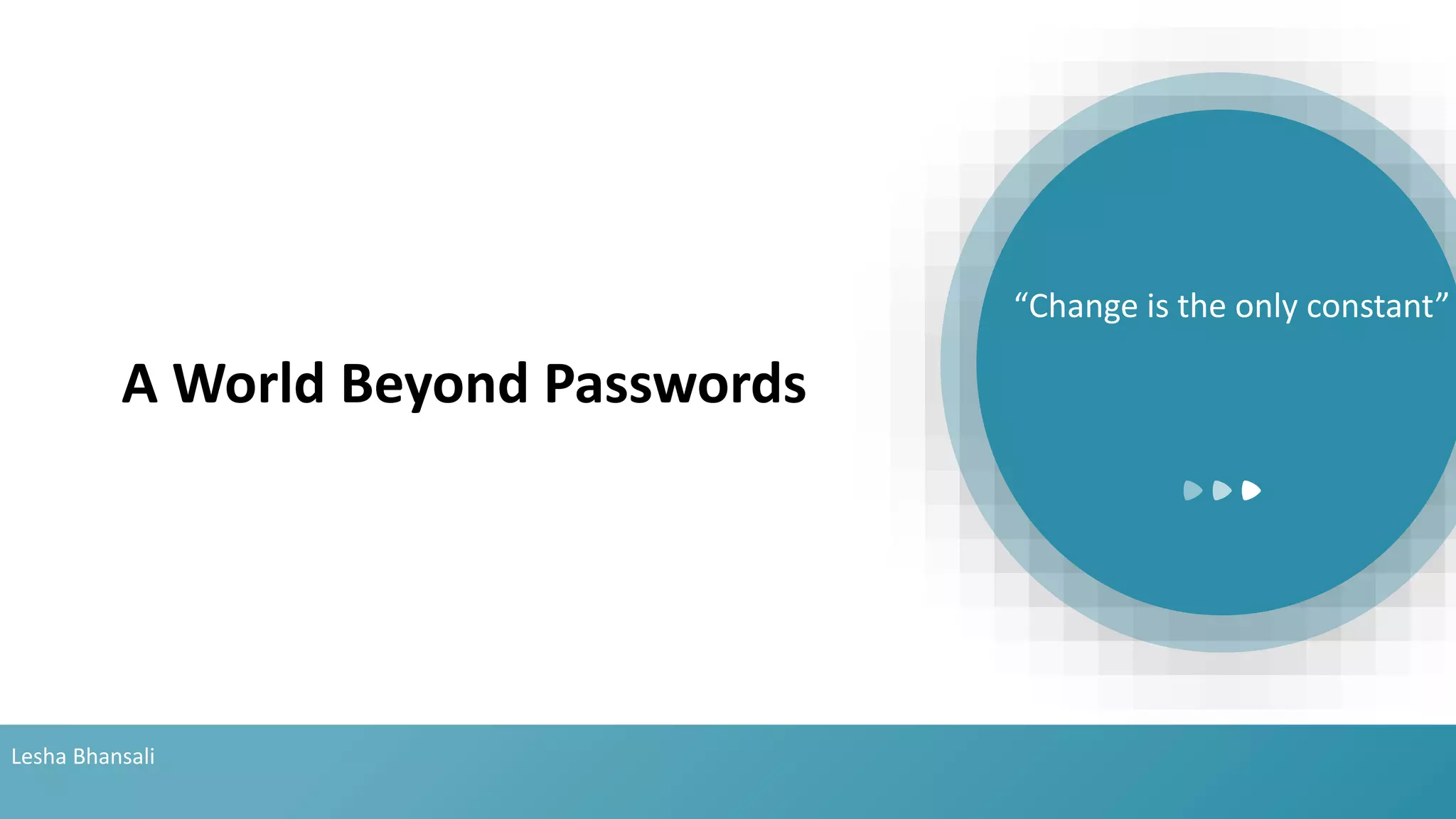 A World Beyond Passwords

“Change is the only constant”

Lesha Bhansali